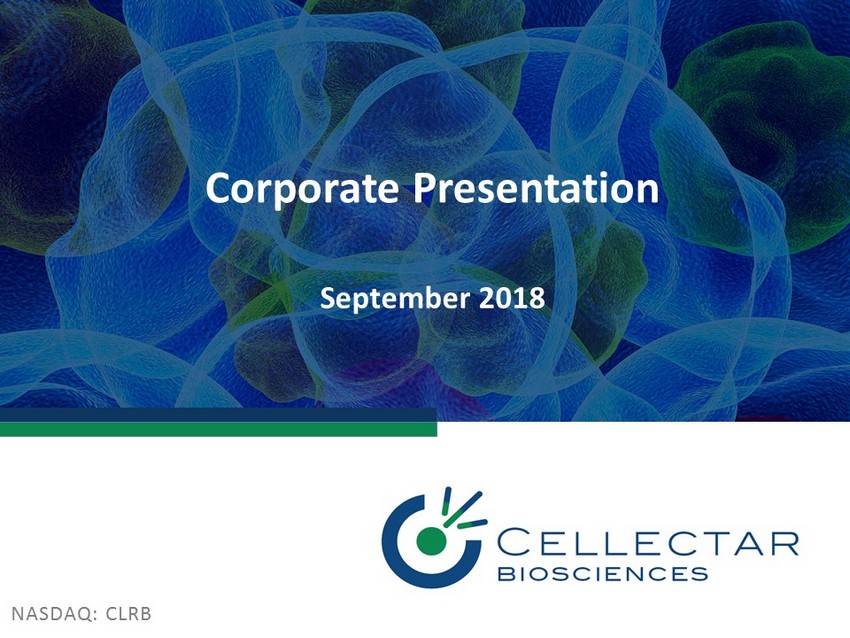 Corporate Presentation

September 2018

CELLECTAR
BIOSCIENCES

NASDAQ: CLRB